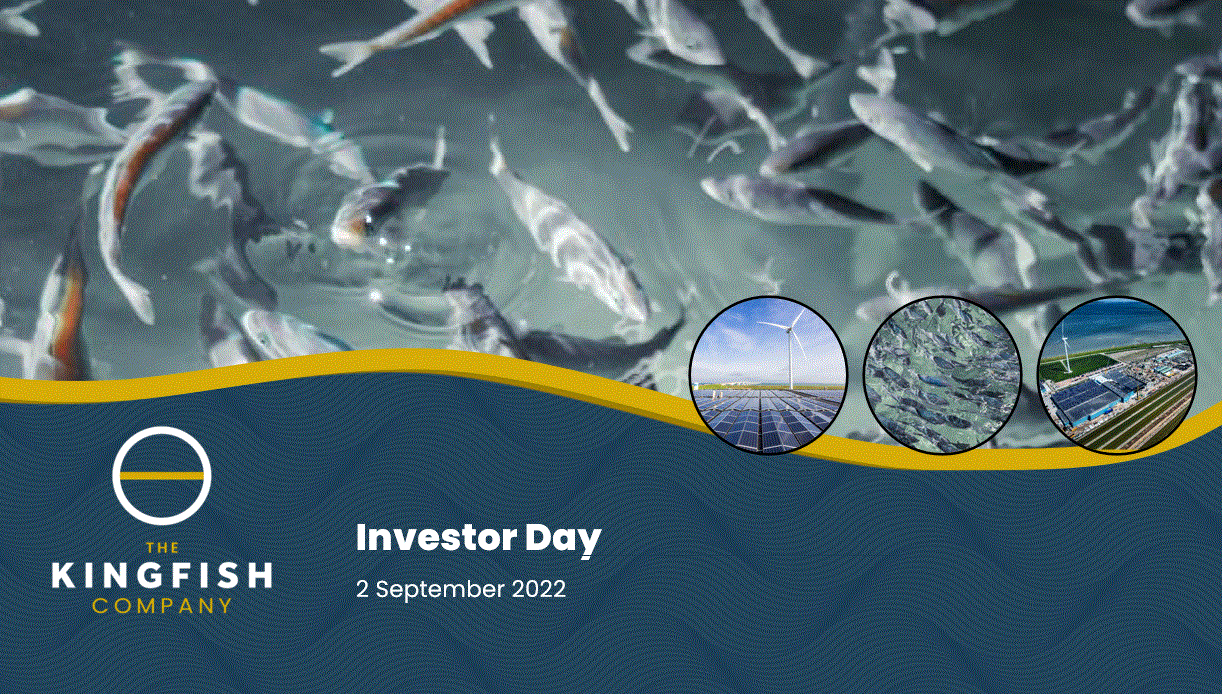 THE
KINGFISH
COMPANY

Investor Day

2 September 2022